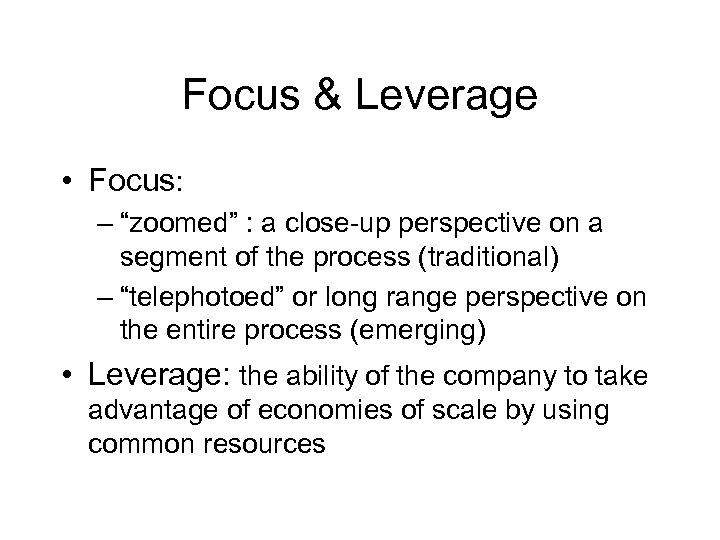 Focus & Leverage

• Focus:
– “zoomed” : a close-up perspective on a segment of the process (traditional)
– “telephotoed” or long range perspective on the entire process (emerging)

• Leverage: the ability of the company to take advantage of economies of scale by using common resources